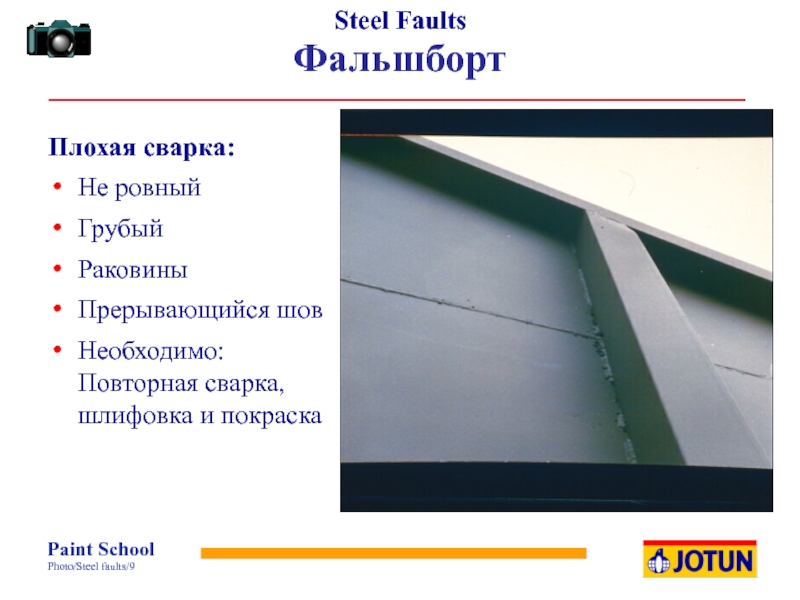 Steel Faults
Фальшборт

Плохая сварка:
• Не ровный
• Грубый
• Раковины
• Прерывающийся шов
• Необходимо: Повторная сварка, шлифовка и покраска

Paint School
Photo/Steel faults/9

JOTUN